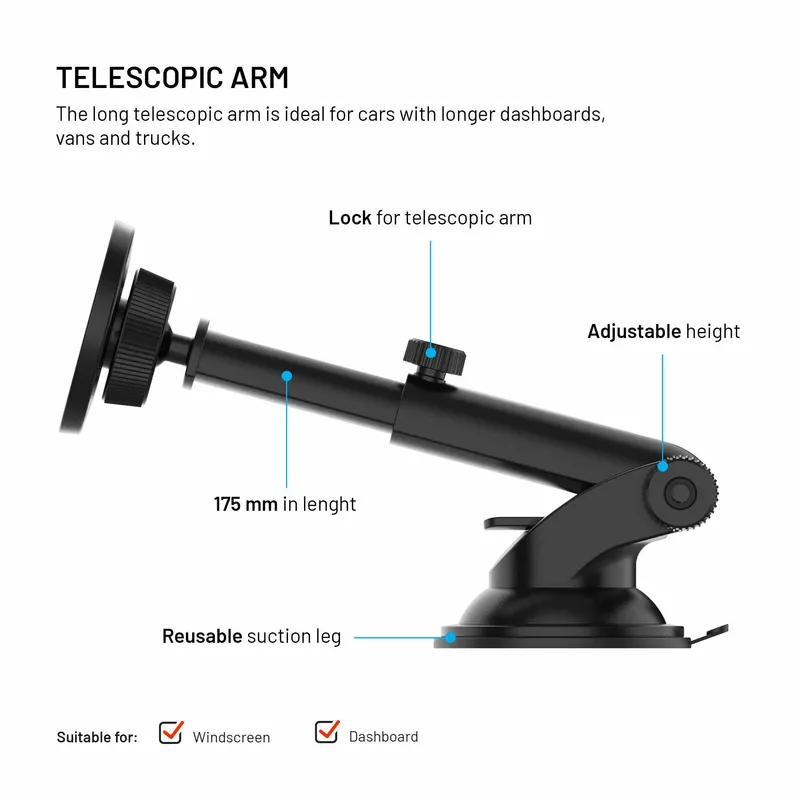 TELESCOPIC ARM

The long telescopic arm is ideal for cars with longer dashboards, vans and trucks.

Lock for telescopic arm

Adjustable height

175 mm in lenght

Reusable suction leg

Suitable for: Windscreen Dashboard